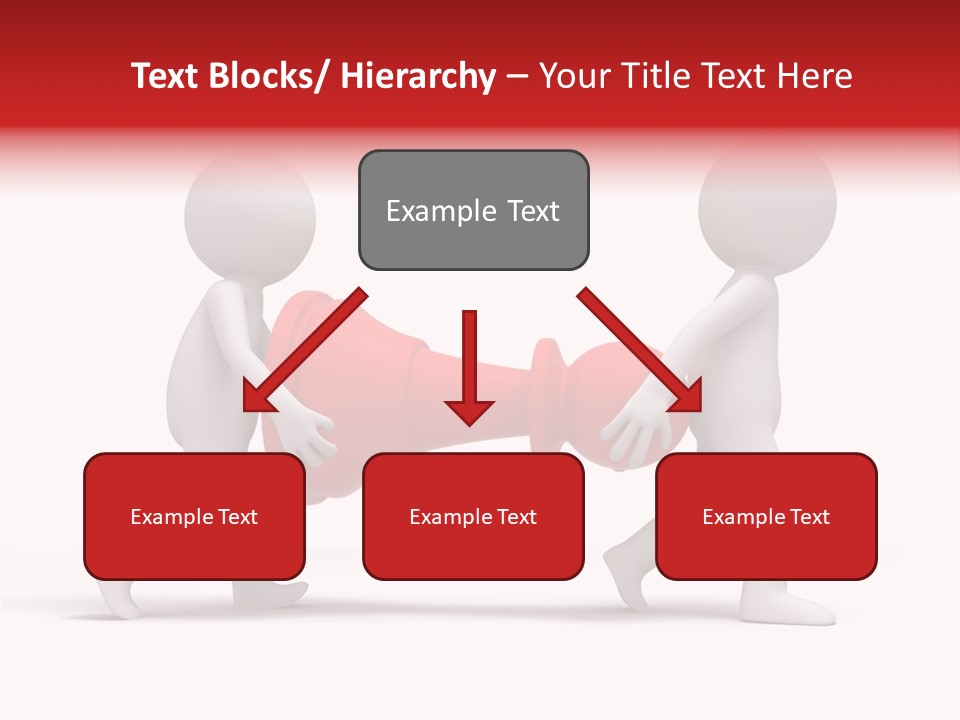 Text Blocks/ Hierarchy – Your Title Text Here

Example Text

Example Text

Example Text

Example Text